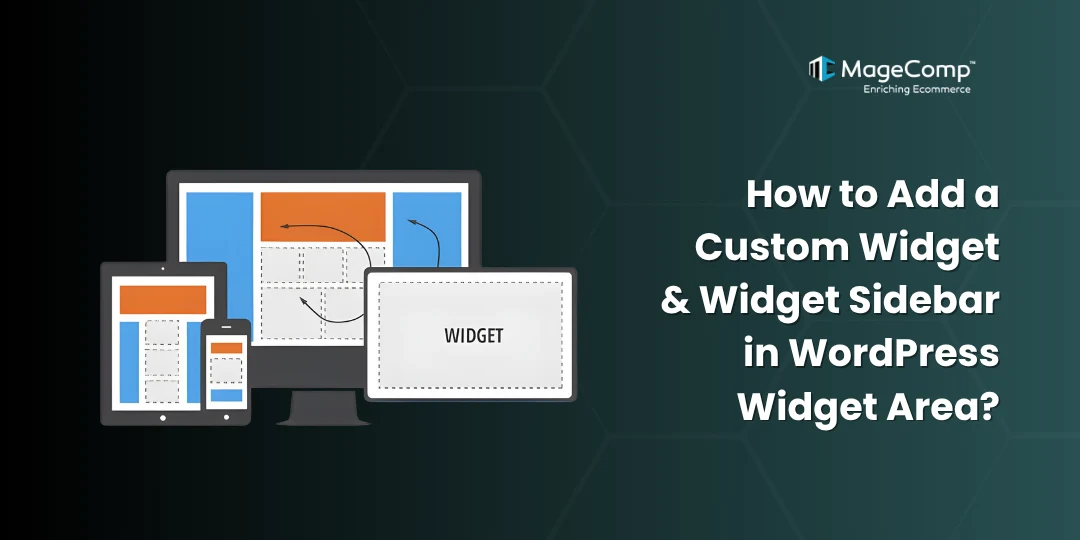 MageComp™
Enriching Ecommerce

WIDGET

How to Add a Custom Widget & Widget Sidebar in WordPress Widget Area?